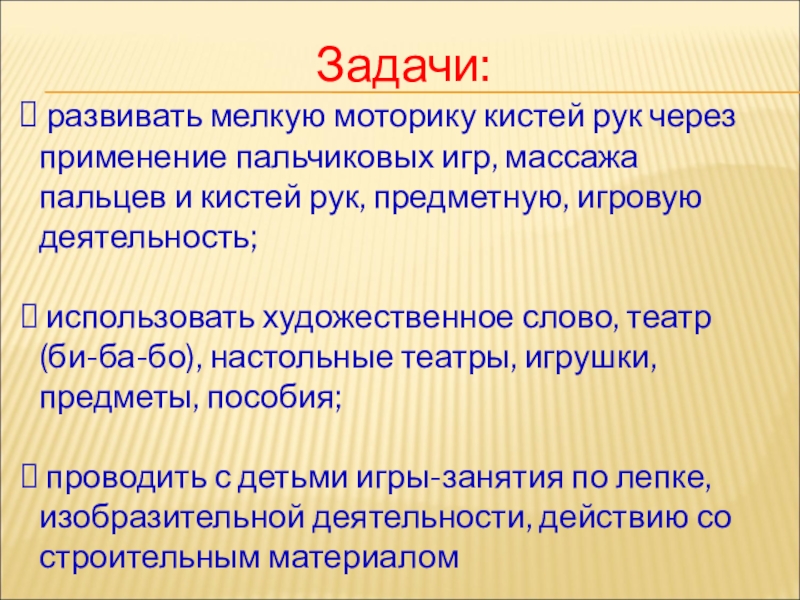 Задачи:

 развивать мелкую моторику кистей рук через применение пальчиковых игр, массажа пальцев и кистей рук, предметную, игровую деятельность;

 использовать художественное слово, театр (би-ба-бо), настольные театры, игрушки, предметы, пособия;

 проводить с детьми игры-занятия по лепке, изобразительной деятельности, действию со строительным материалом